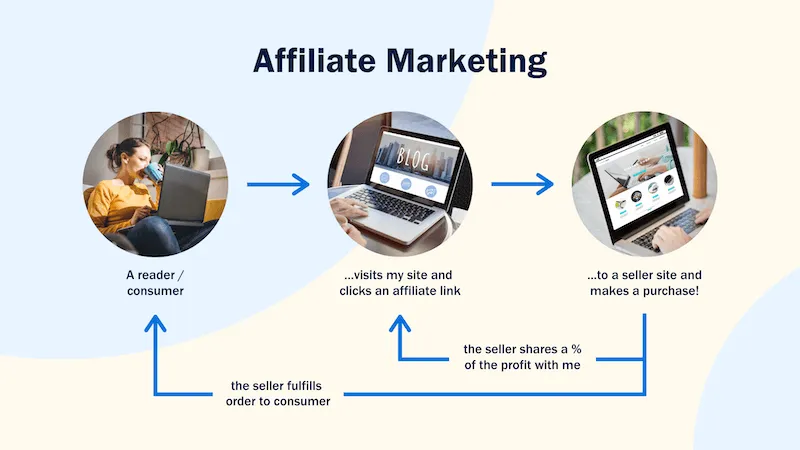 Affiliate Marketing

BLOG

A reader / consumer

...visits my site and clicks an affiliate link

...to a seller site and makes a purchase!

the seller shares a % of the profit with me

the seller fulfills order to consumer